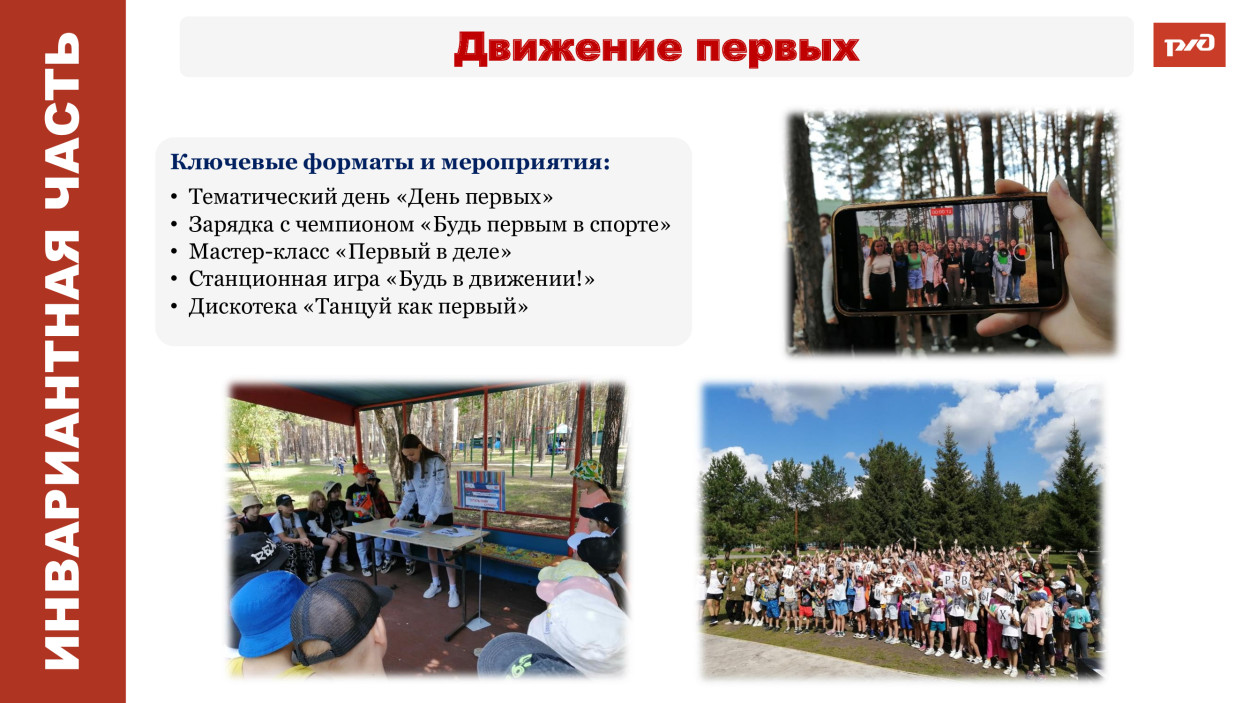 ИНВАРИАНТНАЯ ЧАСТЬ

Движение первых

РЖД

Ключевые форматы и мероприятия:

• Тематический день «День первых»
• Зарядка с чемпионом «Будь первым в спорте»
• Мастер-класс «Первый в деле»
• Станционная игра «Будь в движении!»
• Дискотека «Танцуй как первый»